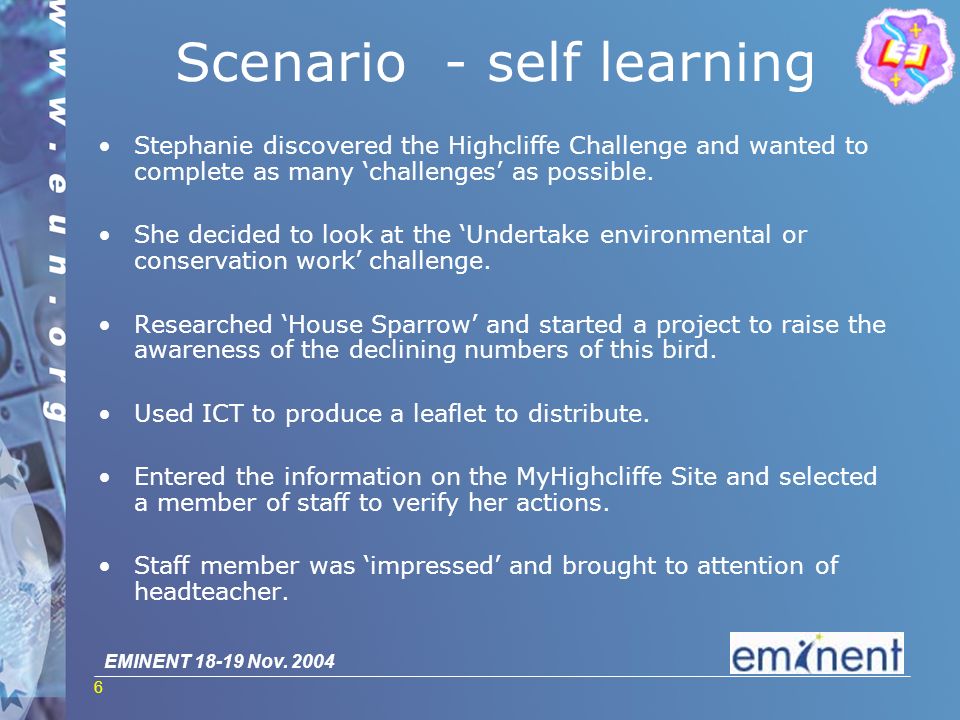 www.eun.org

Scenario - self learning

• Stephanie discovered the Highcliffe Challenge and wanted to complete as many ‘challenges’ as possible.

• She decided to look at the ‘Undertake environmental or conservation work’ challenge.

• Researched ‘House Sparrow’ and started a project to raise the awareness of the declining numbers of this bird.

• Used ICT to produce a leaflet to distribute.

• Entered the information on the MyHighcliffe Site and selected a member of staff to verify her actions.

• Staff member was ‘impressed’ and brought to attention of headteacher.

EMINENT 18-19 Nov. 2004

eminent

6